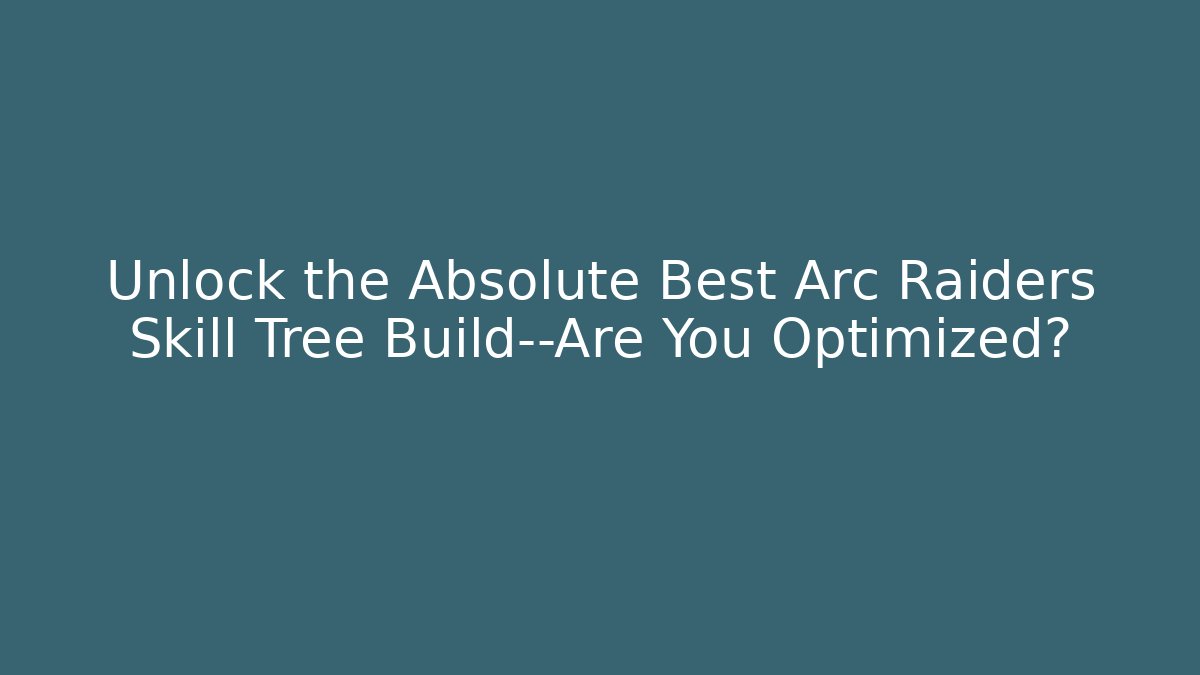 Unlock the Absolute Best Arc Raiders Skill Tree Build--Are You Optimized?